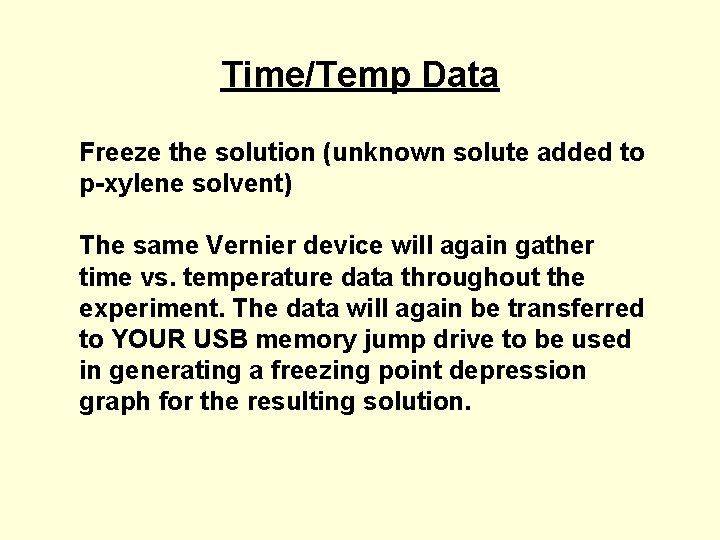 Time/Temp Data

Freeze the solution (unknown solute added to p-xylene solvent)

The same Vernier device will again gather time vs. temperature data throughout the experiment. The data will again be transferred to YOUR USB memory jump drive to be used in generating a freezing point depression graph for the resulting solution.